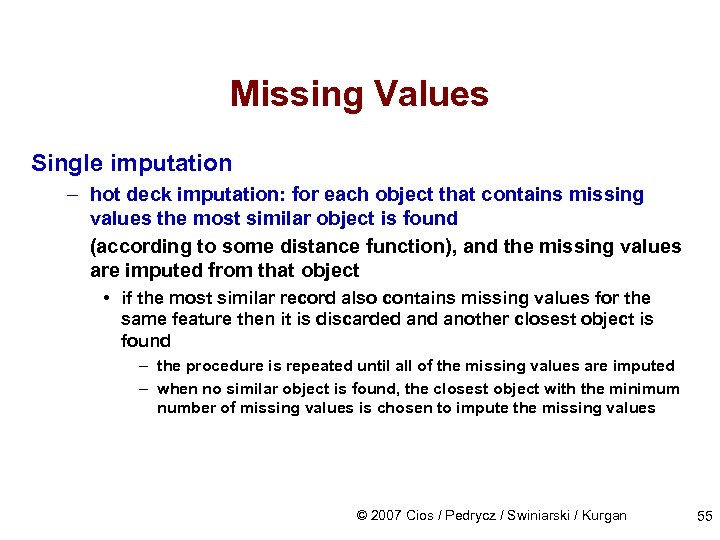 Missing Values

Single imputation

– hot deck imputation: for each object that contains missing values the most similar object is found

(according to some distance function), and the missing values are imputed from that object

• if the most similar record also contains missing values for the same feature then it is discarded and another closest object is found

– the procedure is repeated until all of the missing values are imputed

– when no similar object is found, the closest object with the minimum number of missing values is chosen to impute the missing values

© 2007 Cios / Pedrycz / Swiniarski / Kurgan

55